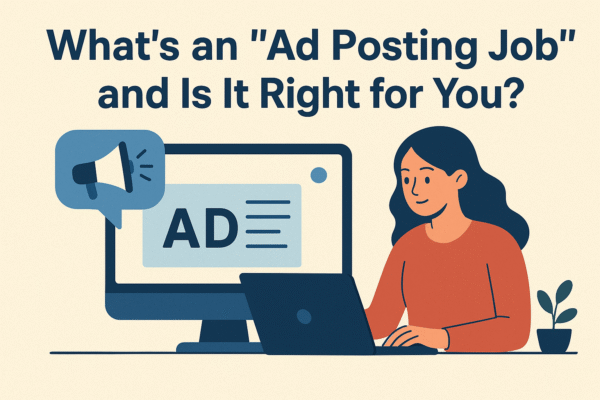 What's an "Ad Posting Job" and Is It Right for You?

AD